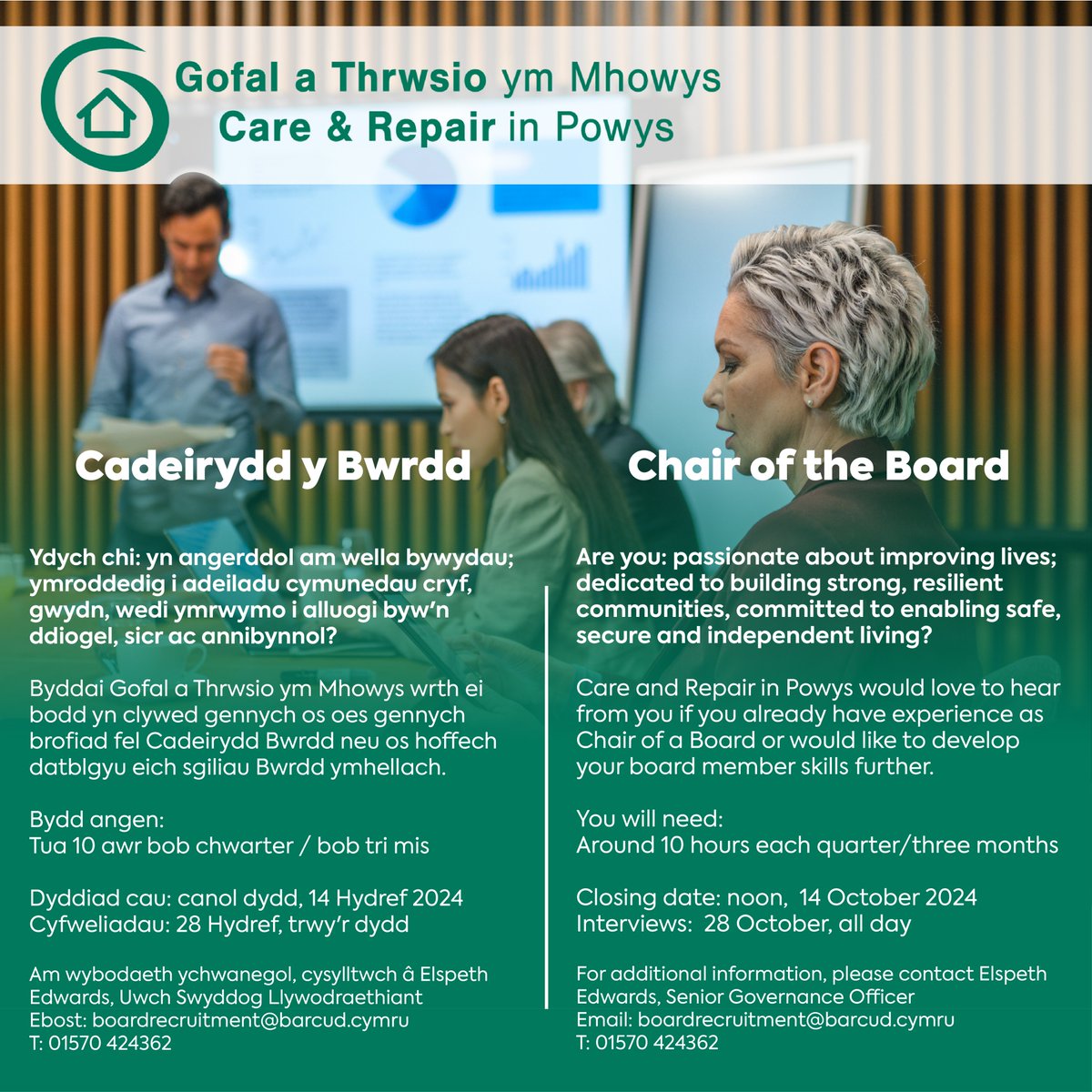 Gofal a Thrwsio ym Mhowys
Care & Repair in Powys

Cadeirydd y Bwrdd

Ydych chi: yn angerddol am wella bywydau; ymroddedig i adeiladu cymunedau cryf, gwydn, wedi ymrwymo i alluogi byw'n ddiogel, sicr ac annibynnol?

Byddai Gofal a Thrwsio ym Mhowys wrth ei bodd yn clywed gennych os oes gennych brofiad fel Cadeirydd Bwrdd neu os hoffech datblgyu eich sgiliau Bwrdd ymhellach.

Bydd angen:
Tua 10 awr bob chwarter / bob tri mis

Dyddiad cau: canol dydd, 14 Hydref 2024
Cyfweliadau: 28 Hydref, trwy'r dydd

Am wybodaeth ychwanegol, cysylltwch â Elspeth Edwards, Uwch Swyddog Llywodraethiant
Ebost: boardrecruitment@barcud.cymru
T: 01570 424362

Chair of the Board

Are you: passionate about improving lives; dedicated to building strong, resilient communities, committed to enabling safe, secure and independent living?

Care and Repair in Powys would love to hear from you if you already have experience as Chair of a Board or would like to develop your board member skills further.

You will need:
Around 10 hours each quarter/three months

Closing date: noon, 14 October 2024
Interviews: 28 October, all day

For additional information, please contact Elspeth Edwards, Senior Governance Officer
Email: boardrecruitment@barcud.cymru
T: 01570 424362